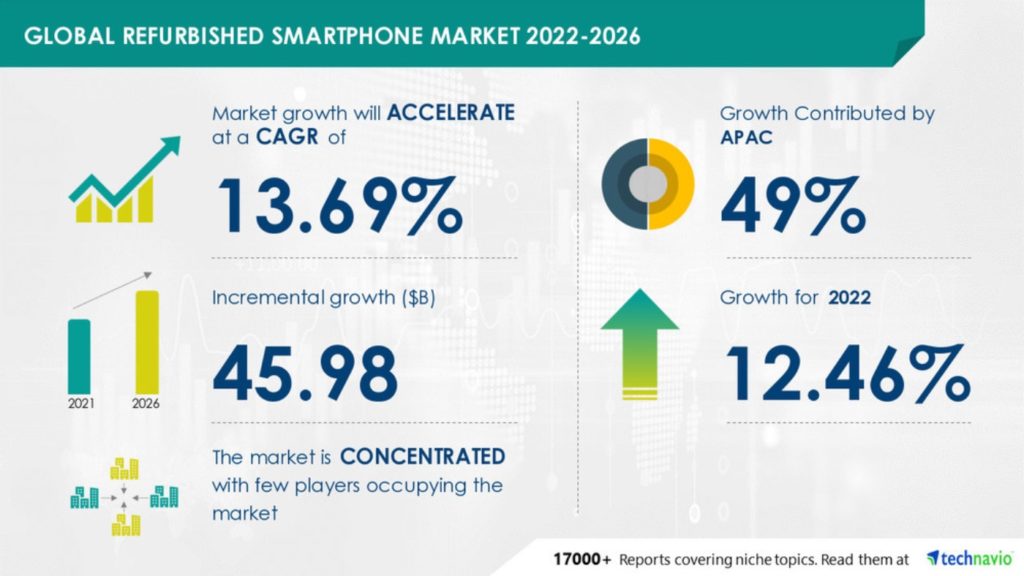 GLOBAL REFURBISHED SMARTPHONE MARKET 2022-2026

Market growth will ACCELERATE at a CAGR of

13.69%

Incremental growth ($B)

45.98

2021 2026

The market is CONCENTRATED with few players occupying the market

Growth Contributed by APAC

49%

Growth for 2022

12.46%

17000+ Reports covering niche topics. Read them at technavio